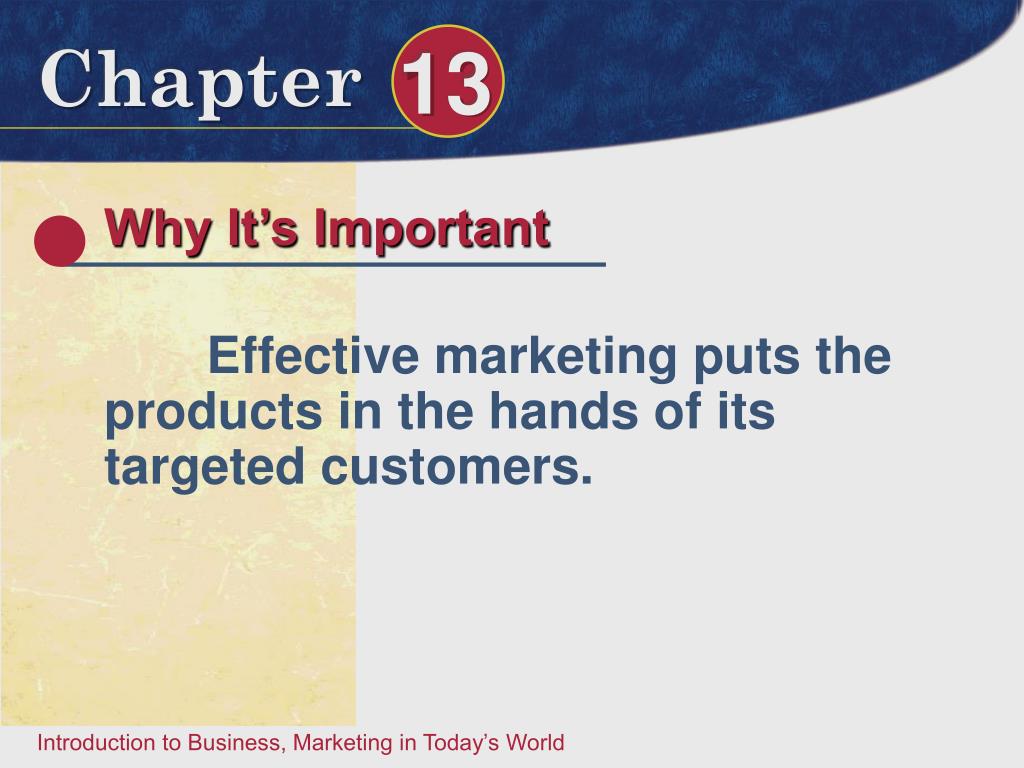 Chapter 13

Why It’s Important

Effective marketing puts the products in the hands of its targeted customers.

Introduction to Business, Marketing in Today’s World